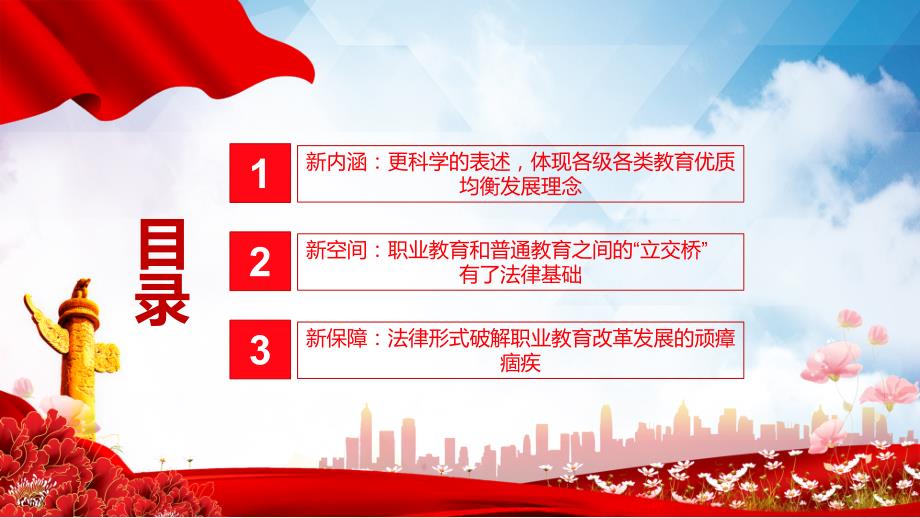 目录

1 新内涵：更科学的表述，体现各级各类教育优质均衡发展理念

2 新空间：职业教育和普通教育之间的“立交桥”有了法律基础

3 新保障：法律形式破解职业教育改革发展的顽瘴痼疾